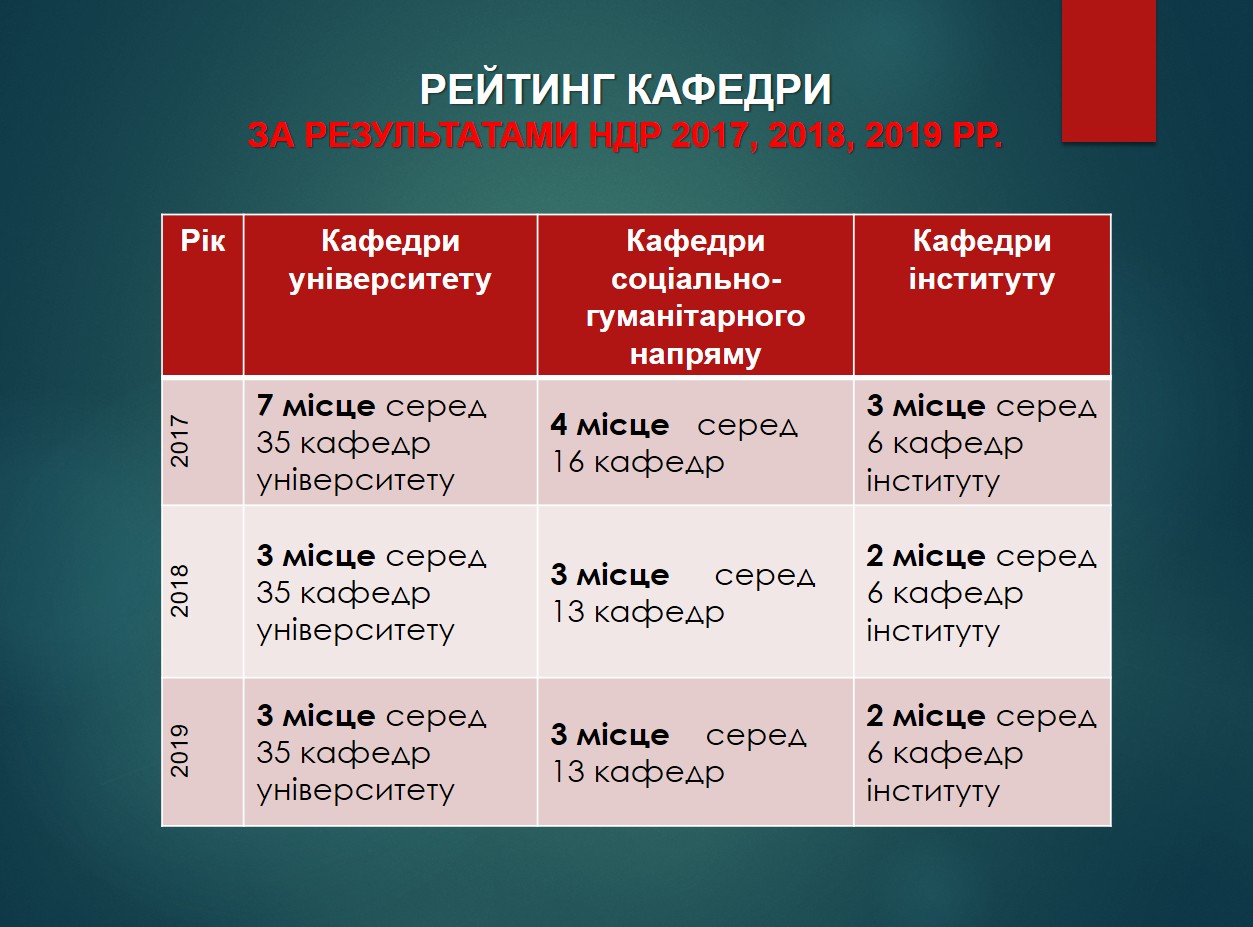 РЕЙТИНГ КАФЕДРИ
ЗА РЕЗУЛЬТАТАМИ НДР 2017, 2018, 2019 РР.

| Рік | Кафедри університету | Кафедри соціально-гуманітарного напряму | Кафедри інституту |
|---|---|---|---|
| 2017 | 7 місце серед 35 кафедр університету | 4 місце серед 16 кафедр | 3 місце серед 6 кафедр інституту |
| 2018 | 3 місце серед 35 кафедр університету | 3 місце серед 13 кафедр | 2 місце серед 6 кафедр інституту |
| 2019 | 3 місце серед 35 кафедр університету | 3 місце серед 13 кафедр | 2 місце серед 6 кафедр інституту |